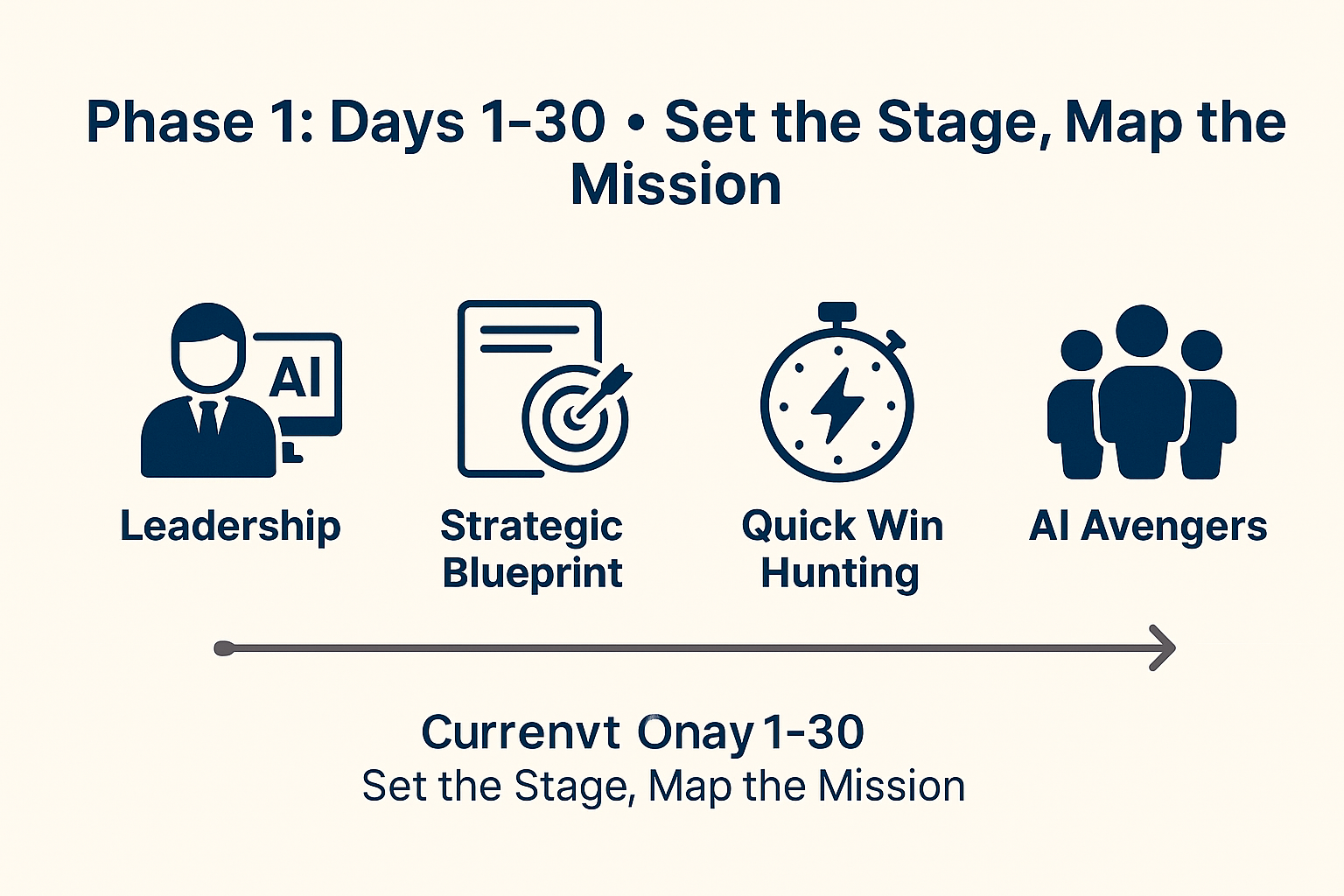 Phase 1: Days 1–30 • Set the Stage, Map the Mission

AI

Leadership

Strategic Blueprint

Quick Win Hunting

AI Avengers

Currenvt Onay 1–30
Set the Stage, Map the Mission